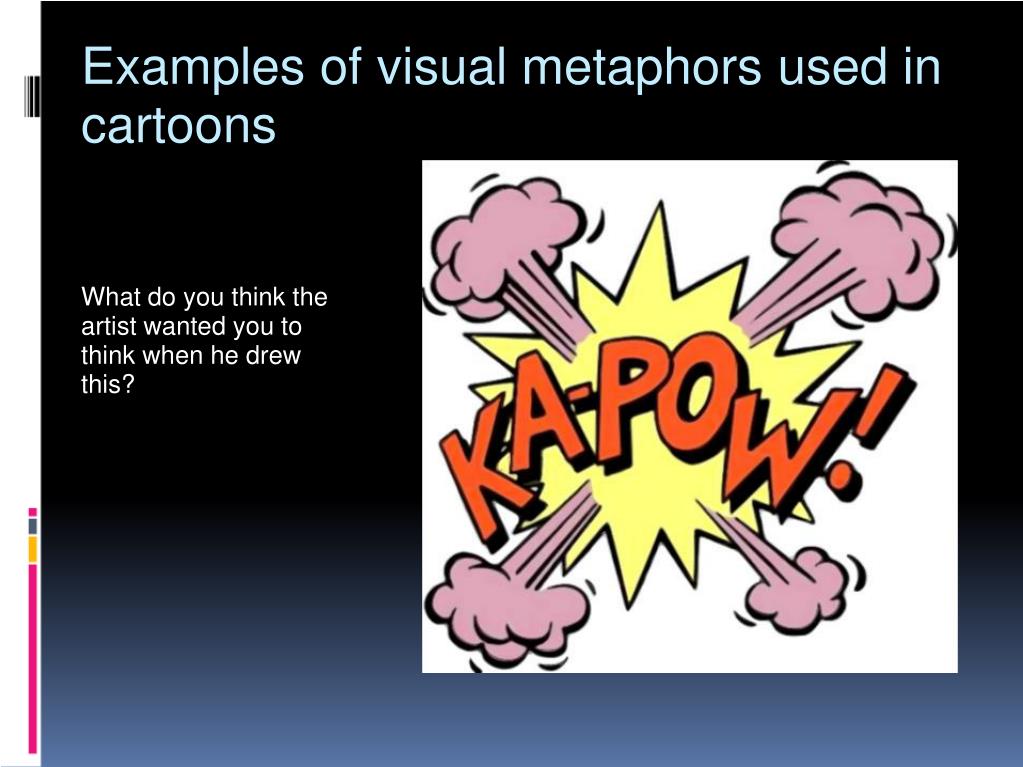 Examples of visual metaphors used in cartoons

What do you think the artist wanted you to think when he drew this?

KA-POW!